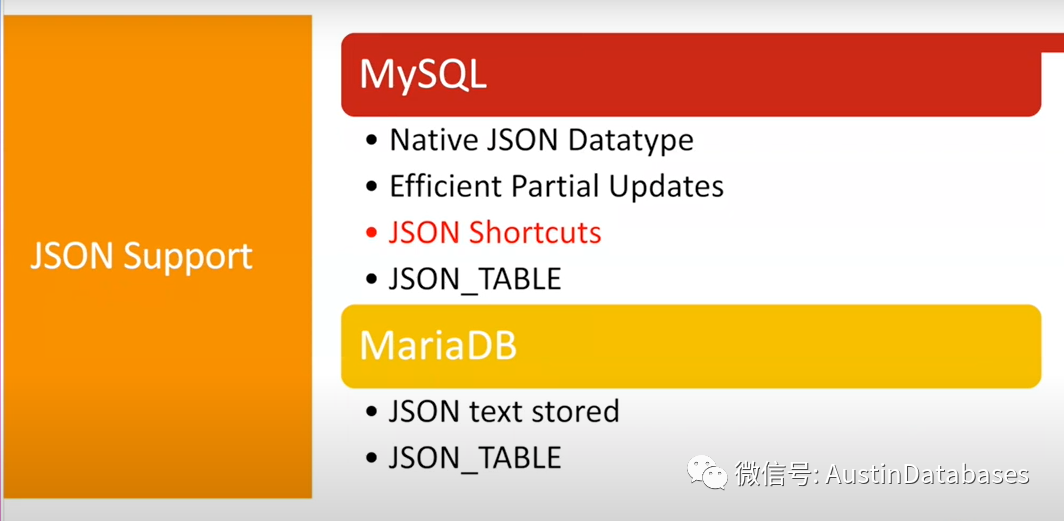 JSON Support

MySQL

• Native JSON Datatype
• Efficient Partial Updates
• JSON Shortcuts
• JSON_TABLE

MariaDB

• JSON text stored
• JSON_TABLE

微信号: AustinDatabases